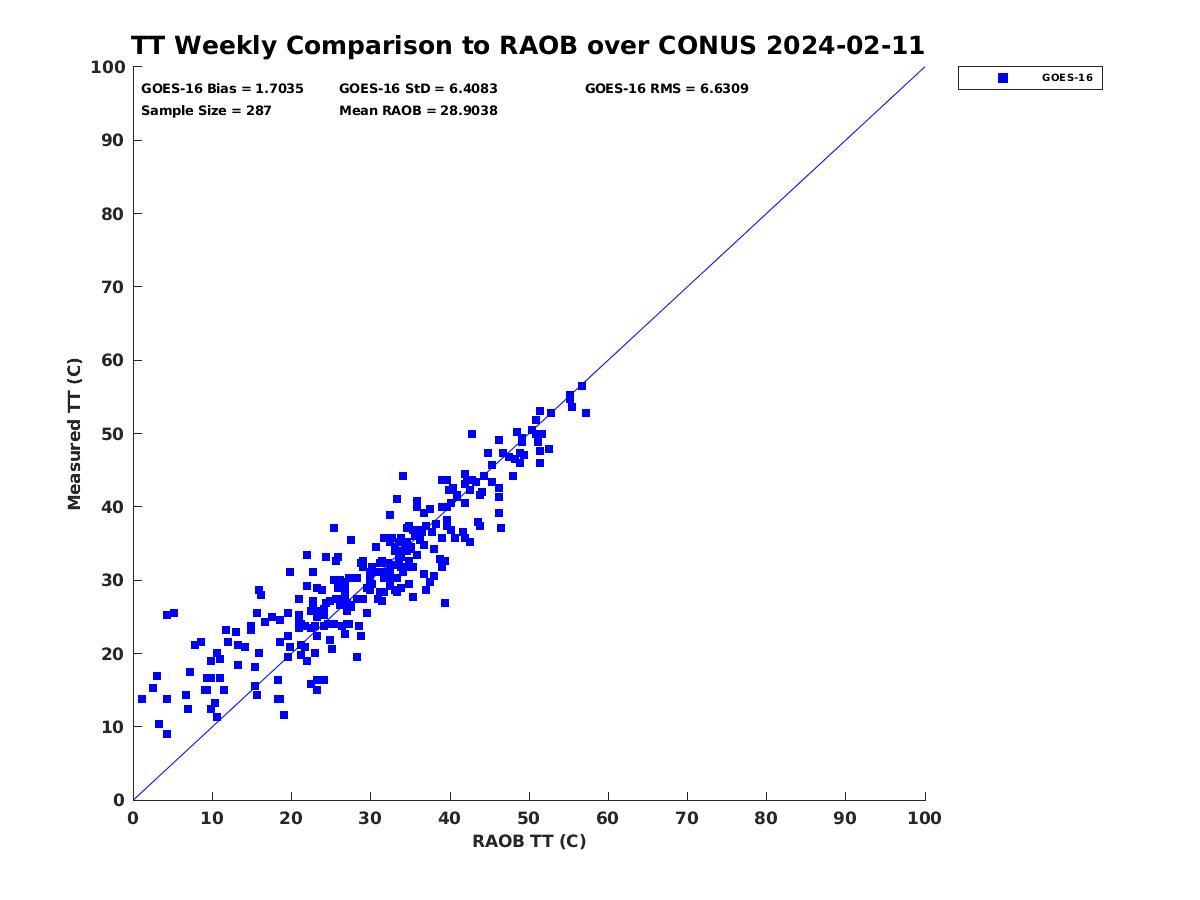 TT Weekly Comparison to RAOB over CONUS 2024-02-11

GOES-16 Bias = 1.7035
GOES-16 StD = 6.4083
GOES-16 RMS = 6.6309
Sample Size = 287
Mean RAOB = 28.9038

GOES-16

Measured TT (C)

100
90
80
70
60
50
40
30
20
10
0

0 10 20 30 40 50 60 70 80 90 100

RAOB TT (C)